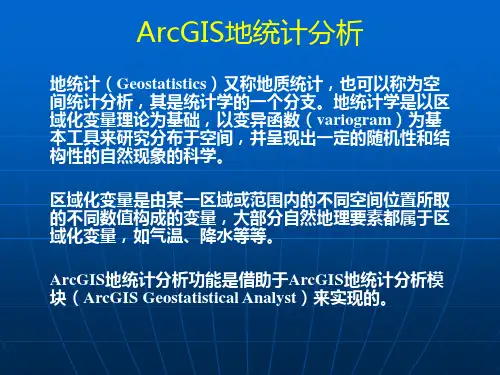 ArcGIS地统计分析

地统计（Geostatistics）又称地质统计，也可以称为空间统计分析，其是统计学的一个分支。地统计学是以区域化变量理论为基础，以变异函数（variogram）为基本工具来研究分布于空间，并呈现出一定的随机性和结构性的自然现象的科学。

区域化变量是由某一区域或范围内的不同空间位置所取的不同数值构成的变量，大部分自然地理要素都属于区域化变量，如气温、降水等等。

ArcGIS地统计分析功能是借助于ArcGIS地统计分析模块（ArcGIS Geostatistical Analyst）来实现的。